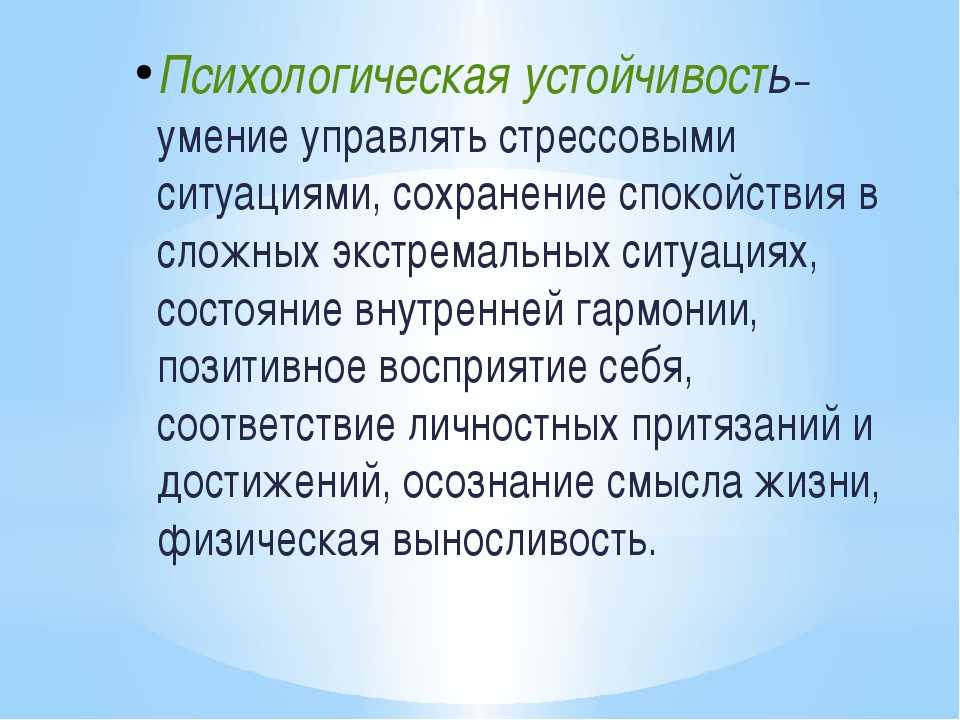 • Психологическая устойчивость- умение управлять стрессовыми ситуациями, сохранение спокойствия в сложных экстремальных ситуациях, состояние внутренней гармонии, позитивное восприятие себя, соответствие личностных притязаний и достижений, осознание смысла жизни, физическая выносливость.